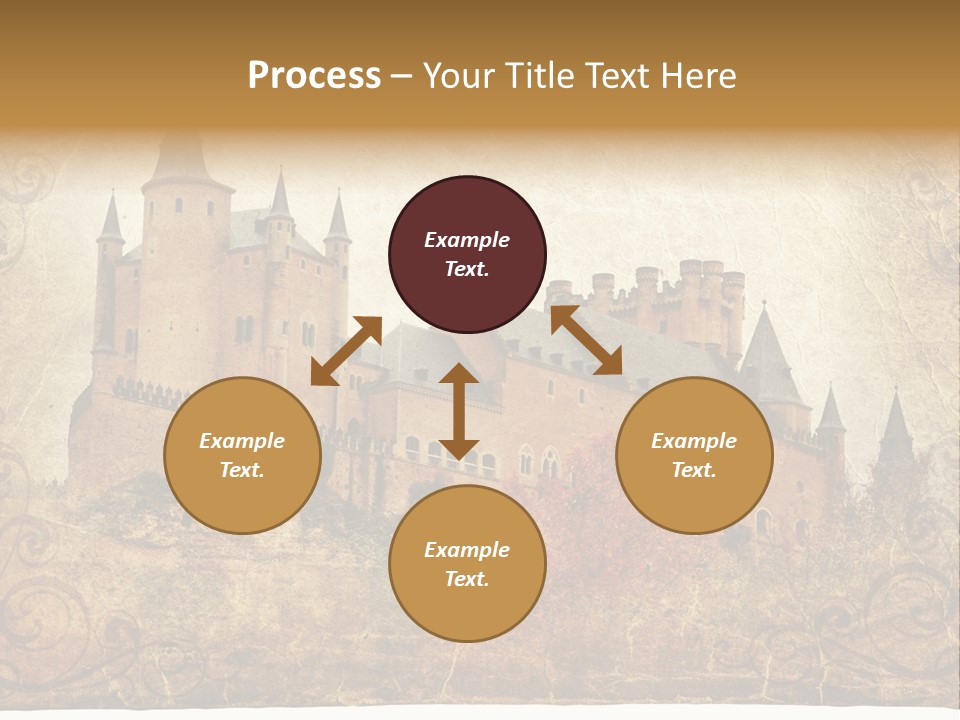 Process – Your Title Text Here

Example Text.

Example Text.

Example Text.

Example Text.